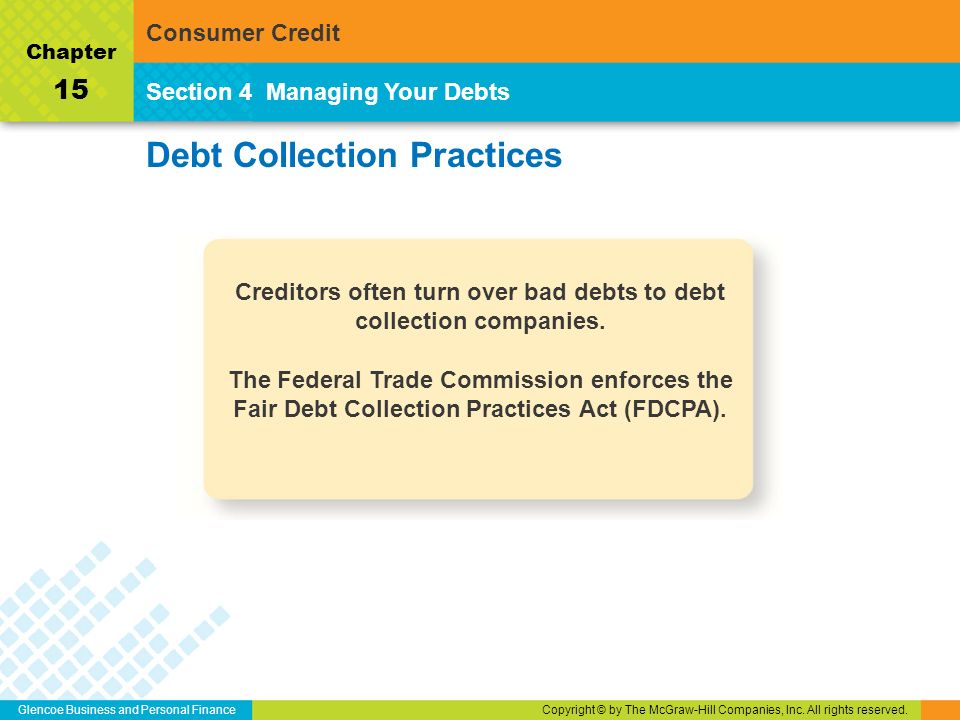 Chapter
15

Consumer Credit

Section 4 Managing Your Debts

Debt Collection Practices

Creditors often turn over bad debts to debt collection companies.

The Federal Trade Commission enforces the Fair Debt Collection Practices Act (FDCPA).

Glencoe Business and Personal Finance

Copyright © by The McGraw-Hill Companies, Inc. All rights reserved.